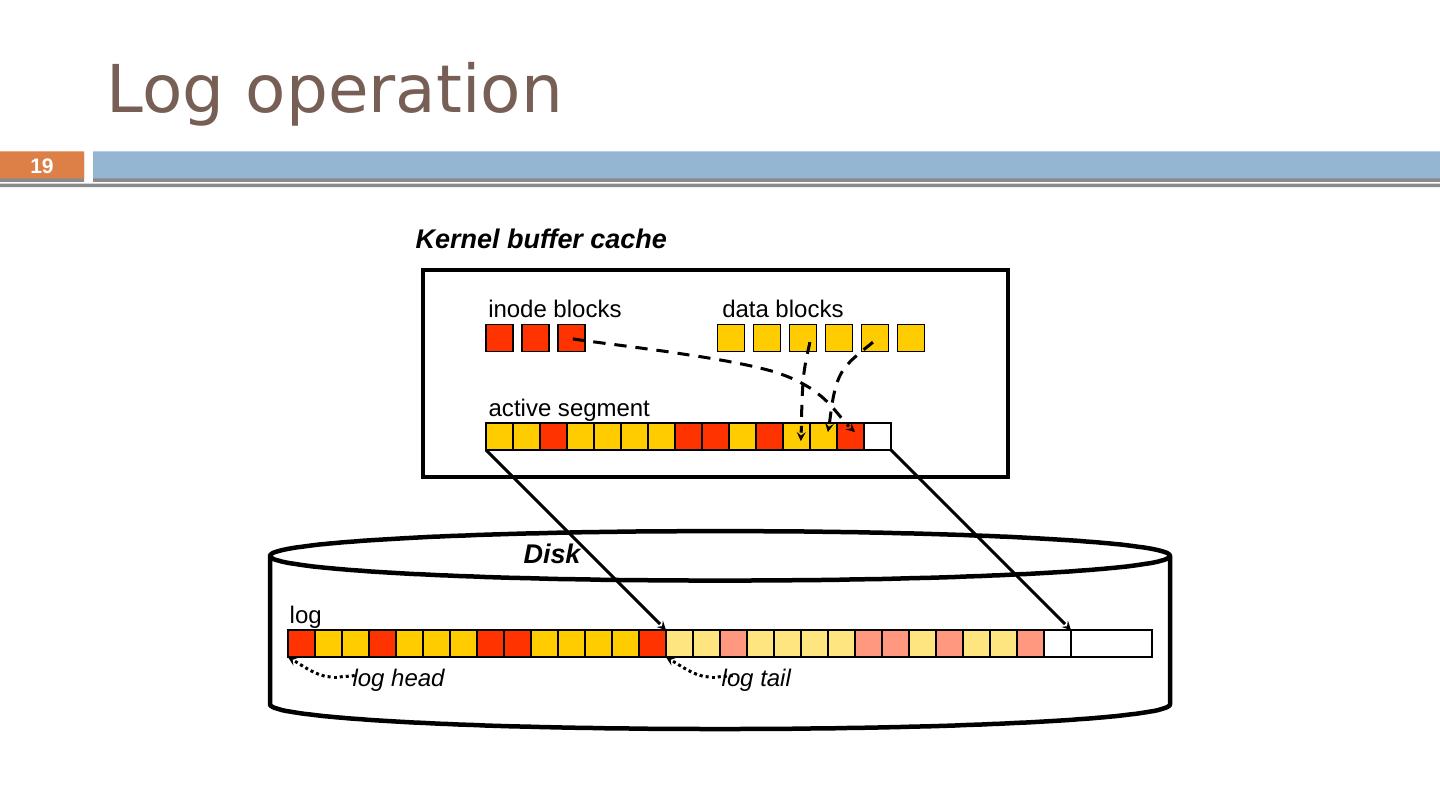 Log operation

19

Kernel buffer cache

inode blocks

data blocks

active segment

Disk

log

log head

log tail